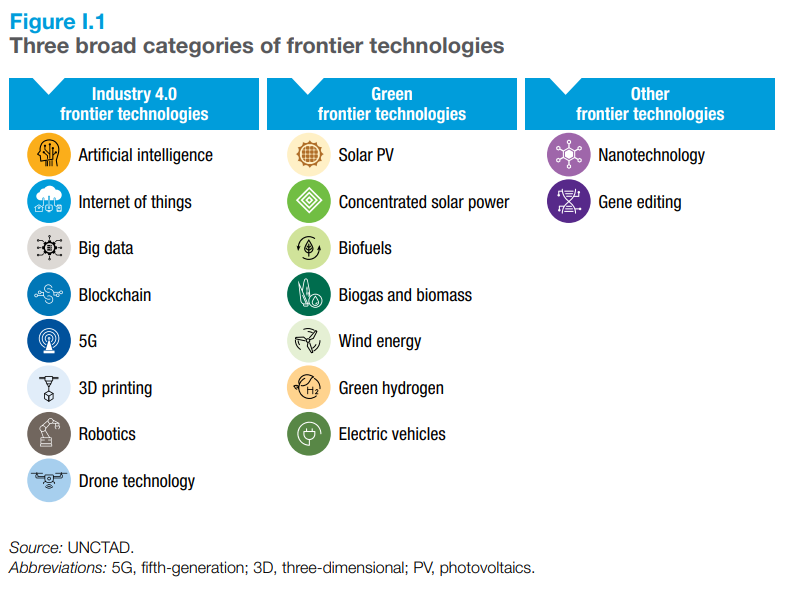 Figure I.1
Three broad categories of frontier technologies

Industry 4.0
frontier technologies

Artificial intelligence
Internet of things
Big data
Blockchain
5G
3D printing
Robotics
Drone technology

Green
frontier technologies

Solar PV
Concentrated solar power
Biofuels
Biogas and biomass
Wind energy
$H_2$
Green hydrogen
Electric vehicles

Other
frontier technologies

Nanotechnology
Gene editing

Source: UNCTAD.
Abbreviations: 5G, fifth-generation; 3D, three-dimensional; PV, photovoltaics.